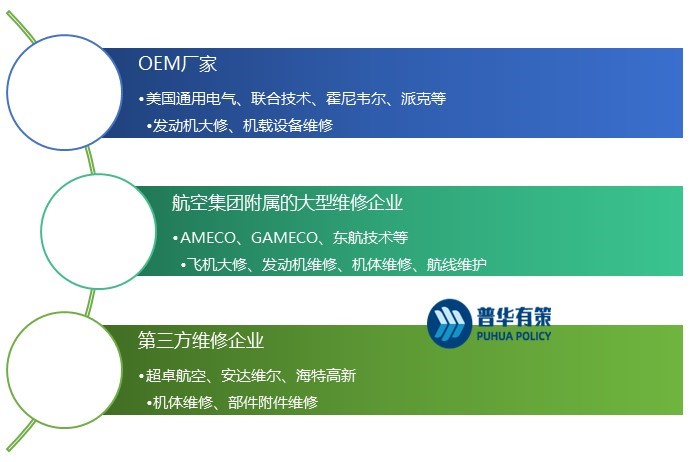 OEM厂家

•美国通用电气、联合技术、霍尼韦尔、派克等

•发动机大修、机载设备维修

航空集团附属的大型维修企业

•AMECO、GAMECO、东航技术等

•飞机大修、发动机维修、机体维修、航线维护

普华有策
PUHUA POLICY

第三方维修企业

•超卓航空、安达维尔、海特高新

•机体维修、部件附件维修